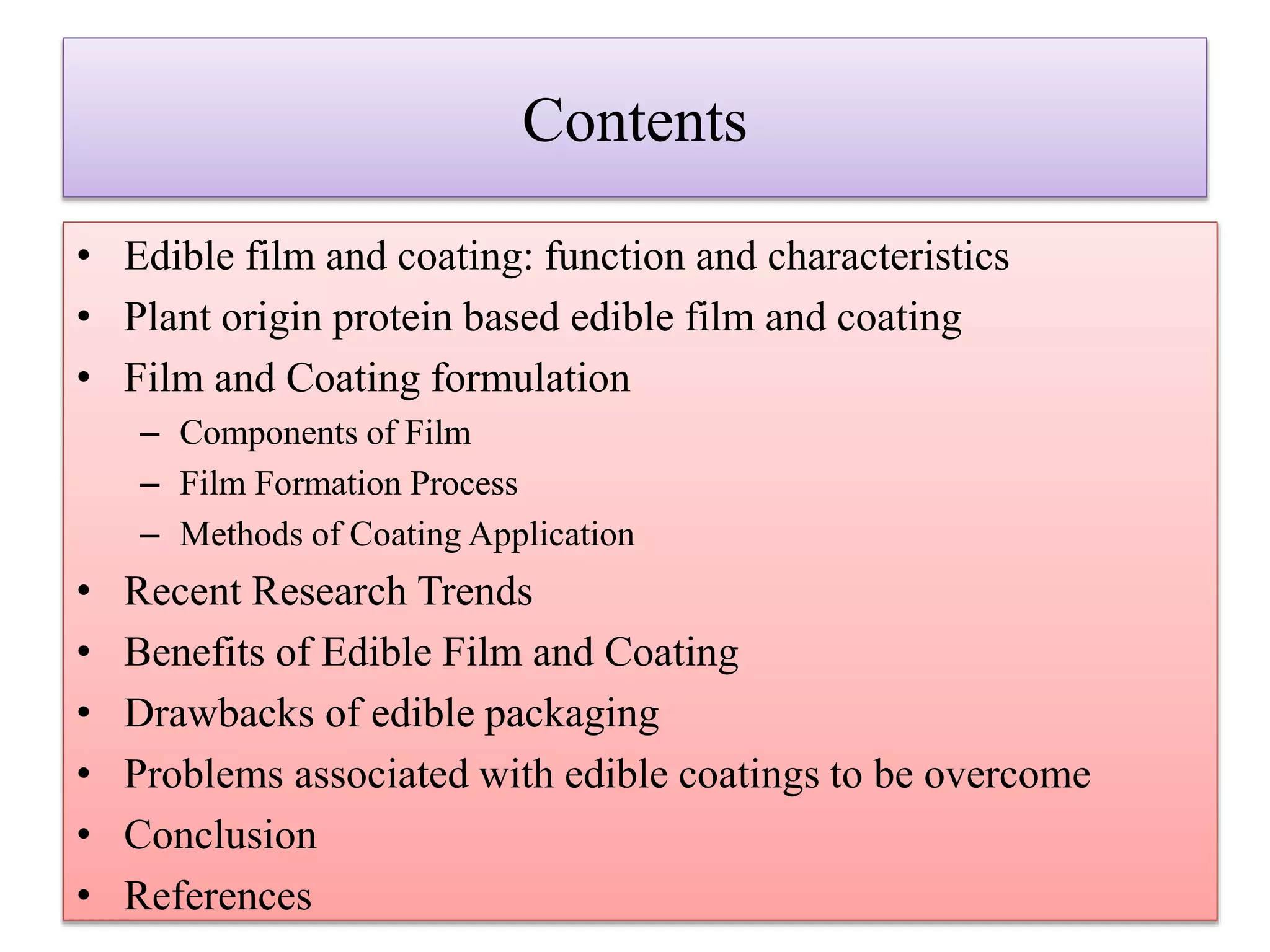 Contents

• Edible film and coating: function and characteristics
• Plant origin protein based edible film and coating
• Film and Coating formulation
  – Components of Film
  – Film Formation Process
  – Methods of Coating Application
• Recent Research Trends
• Benefits of Edible Film and Coating
• Drawbacks of edible packaging
• Problems associated with edible coatings to be overcome
• Conclusion
• References